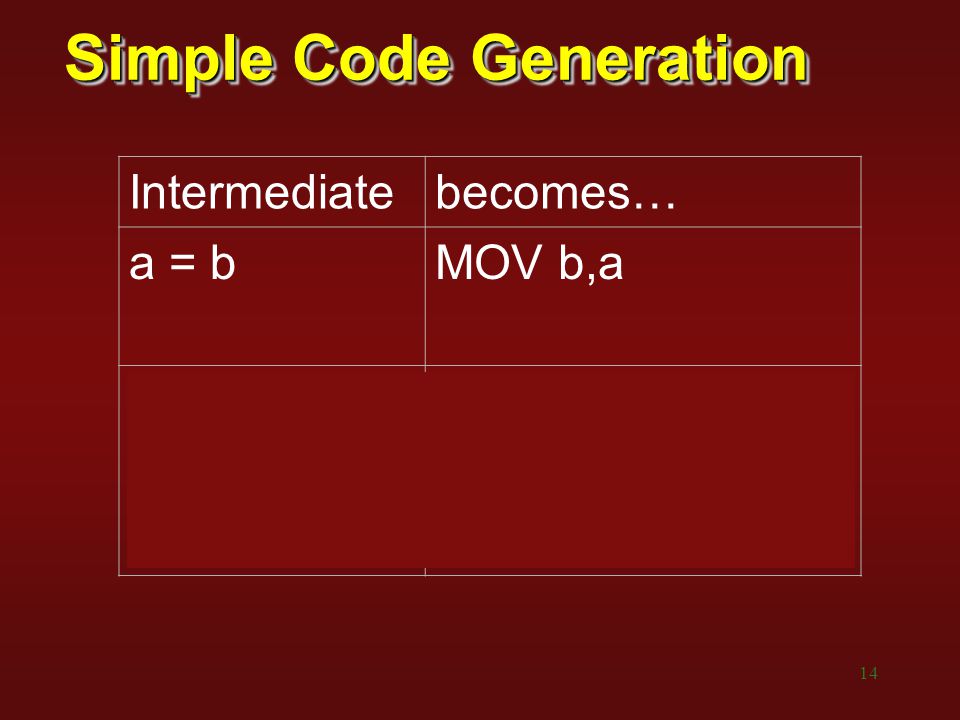 Simple Code Generation

| Intermediate | becomes… |
|---|---|
| a = b | MOV b,a |
| | |

14